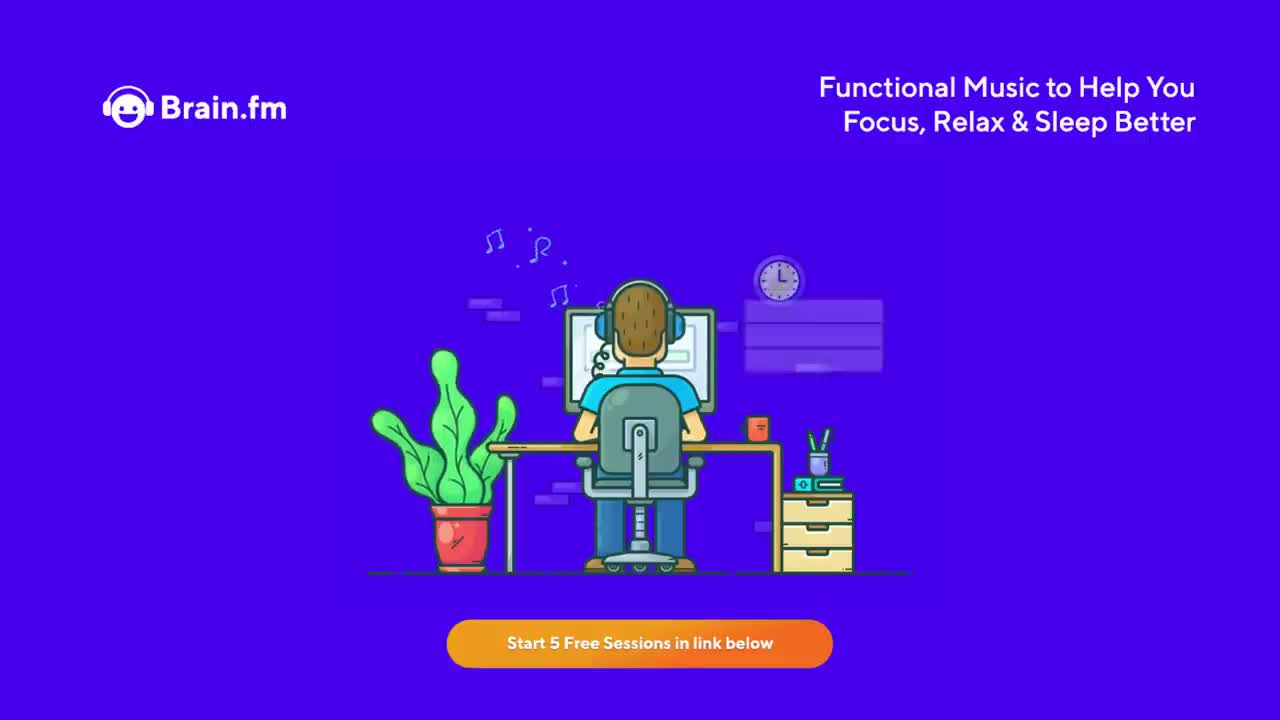 Brain.fm

Functional Music to Help You Focus, Relax & Sleep Better

Start 5 Free Sessions in link below